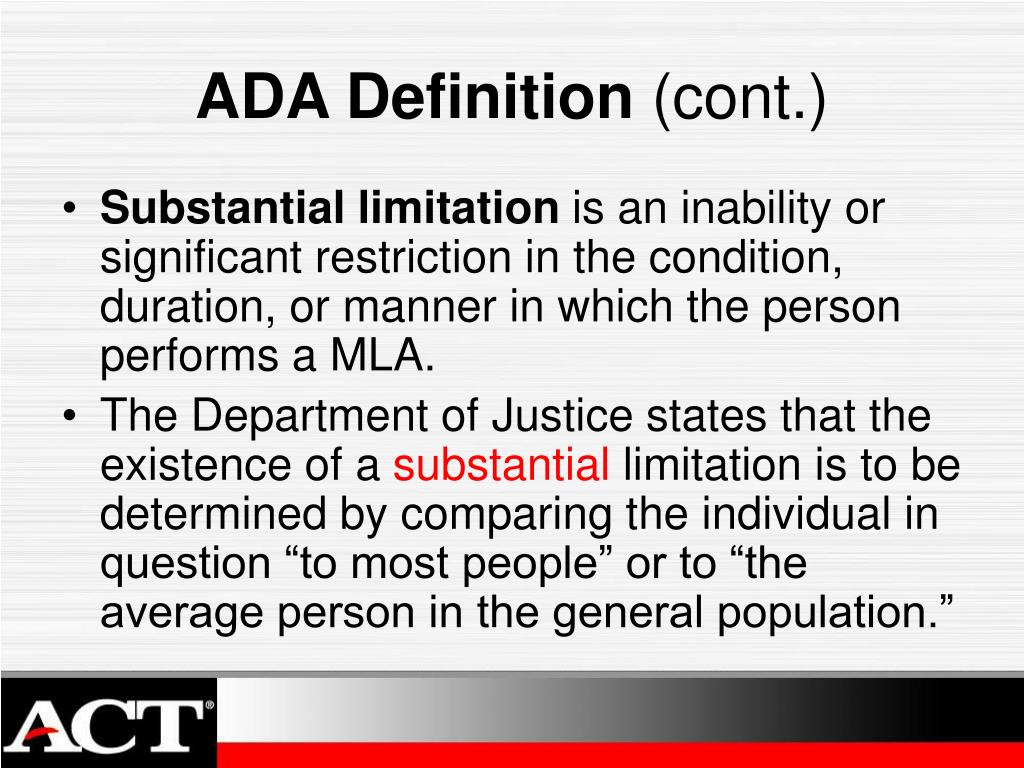 ADA Definition (cont.)

• Substantial limitation is an inability or significant restriction in the condition, duration, or manner in which the person performs a MLA.

• The Department of Justice states that the existence of a substantial limitation is to be determined by comparing the individual in question “to most people” or to “the average person in the general population.”

ACT®